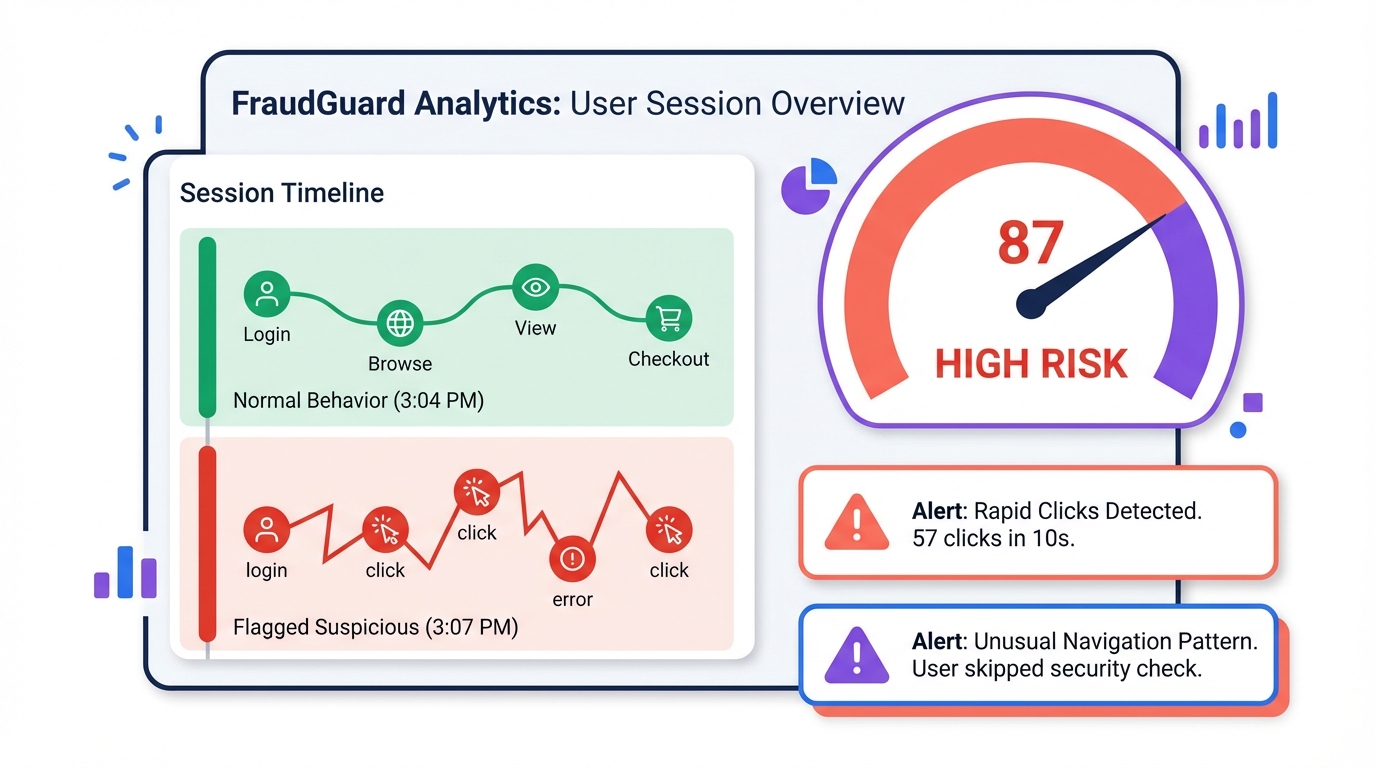 FraudGuard Analytics: User Session Overview

Session Timeline

Login
Browse
View
Checkout
Normal Behavior (3:04 PM)

login
click
click
error
click
Flagged Suspicious (3:07 PM)

87
HIGH RISK

Alert: Rapid Clicks Detected. 57 clicks in 10s.

Alert: Unusual Navigation Pattern. User skipped security check.